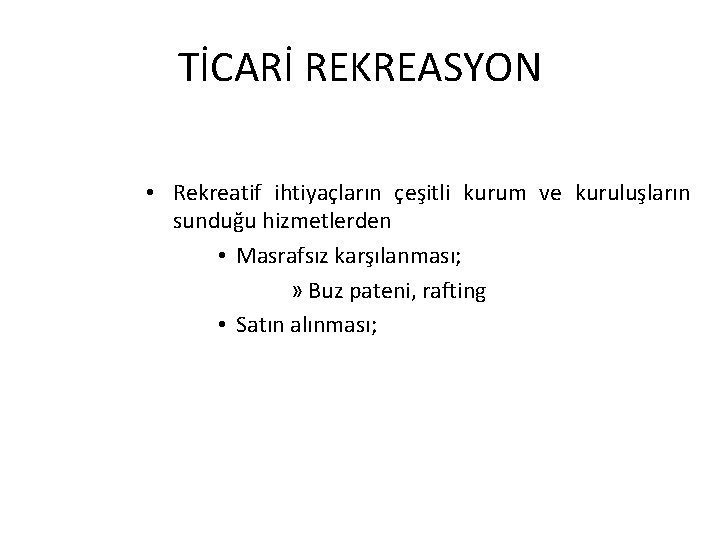 TİCARİ REKREASYON

• Rekreatif ihtiyaçların çeşitli kurum ve kuruluşların sunduğu hizmetlerden

• Masrafsız karşılanması;

» Buz pateni, rafting

• Satın alınması;